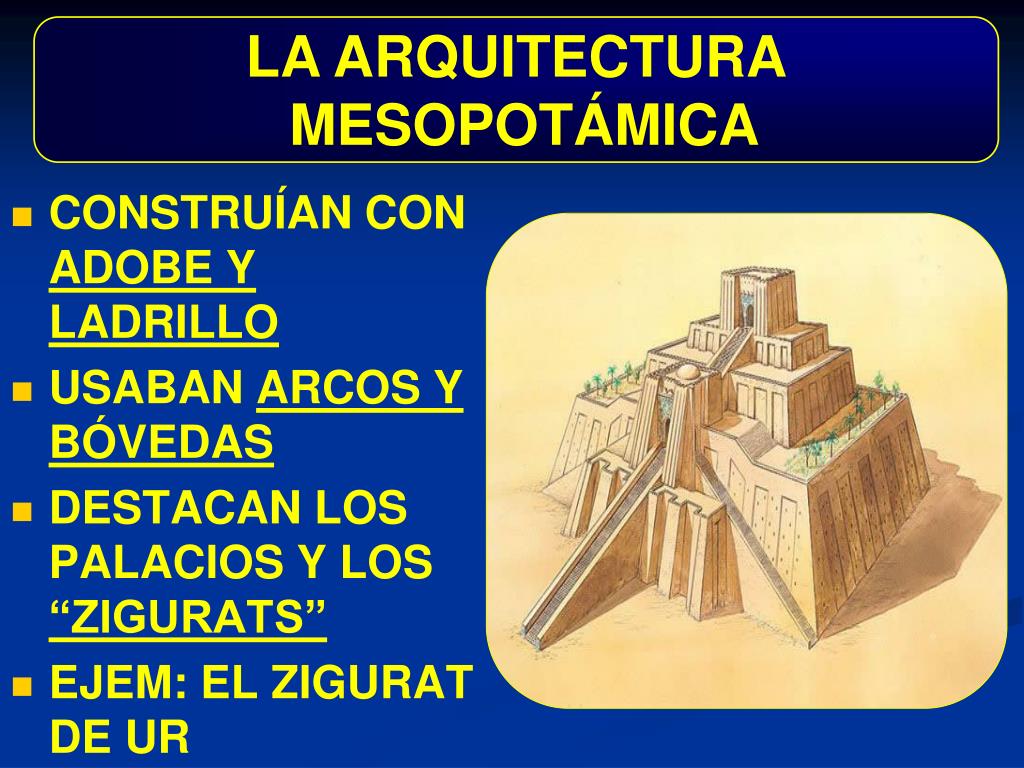 LA ARQUITECTURA MESOPOTÁMICA

- CONSTRUÍAN CON ADOBE Y LADRILLO
- USABAN ARCOS Y BÓVEDAS
- DESTACAN LOS PALACIOS Y LOS “ZIGURATS”
- EJEM: EL ZIGURAT DE UR